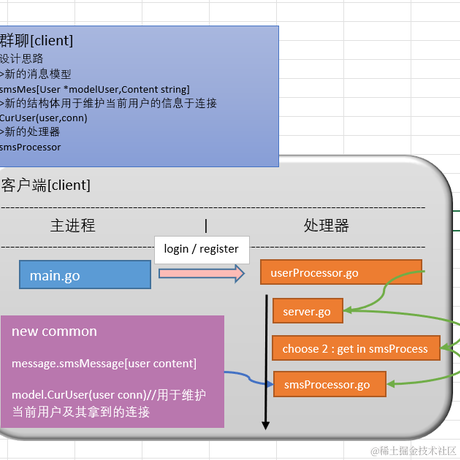 群聊[client]
设计思路
>新的消息模型
smsMes[User *modelUser,Content string]
>新的结构体用于维护当前用户的信息于连接
CurUser(user,conn)
>新的处理器
smsProcessor

客户端[client]

主进程 | 处理器

login / register

main.go

userProcessor.go

server.go

choose 2 : get in smsProcess

smsProcessor.go

new common

message.smsMessage[user content]

model.CurUser(user conn)//用于维护当前用户及其拿到的连接

@稀土掘金技术社区